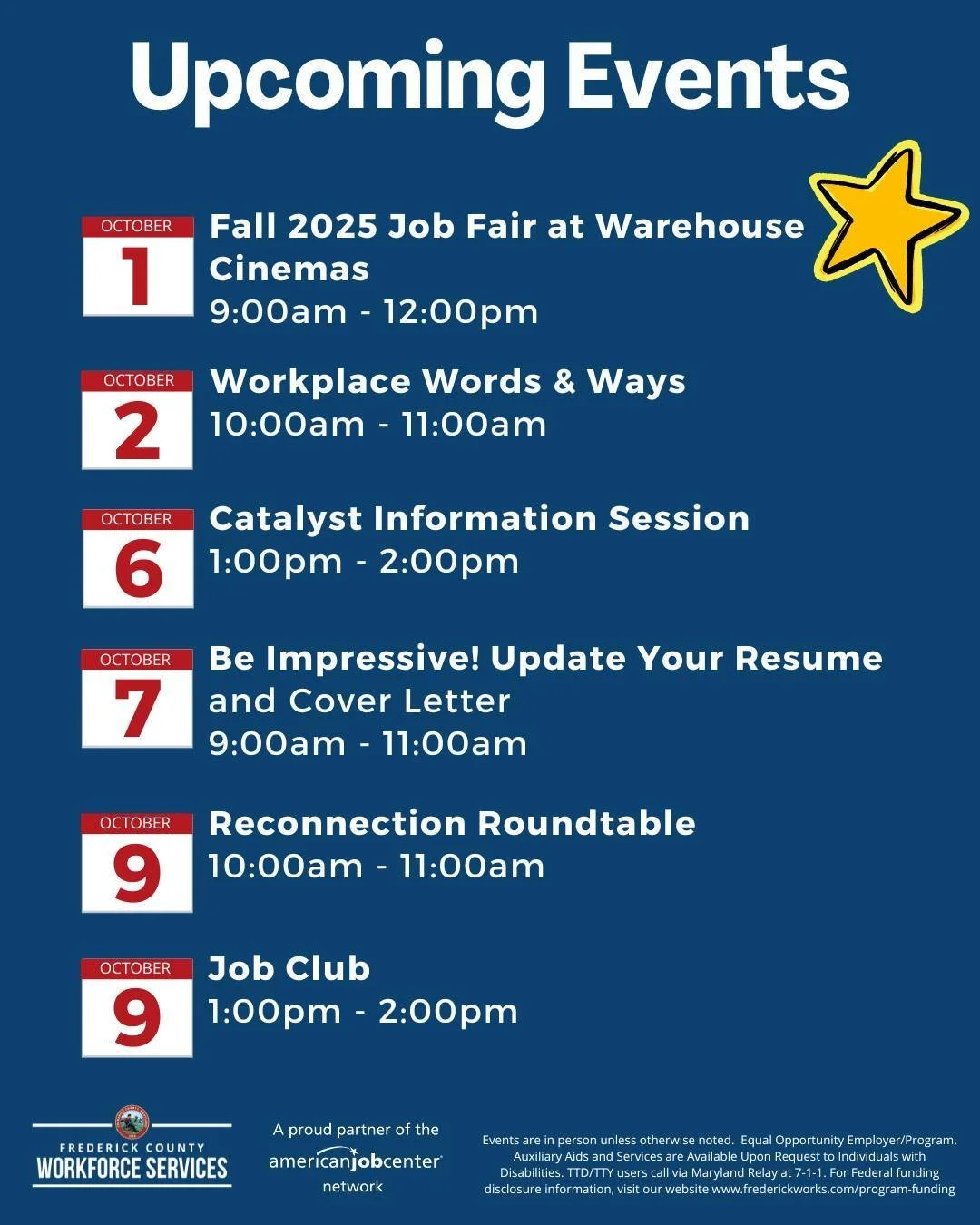 Upcoming Events

OCTOBER
1
Fall 2025 Job Fair at Warehouse Cinemas
9:00am - 12:00pm

OCTOBER
2
Workplace Words & Ways
10:00am - 11:00am

OCTOBER
6
Catalyst Information Session
1:00pm - 2:00pm

OCTOBER
7
Be Impressive! Update Your Resume and Cover Letter
9:00am - 11:00am

OCTOBER
9
Reconnection Roundtable
10:00am - 11:00am

OCTOBER
9
Job Club
1:00pm - 2:00pm

FREDERICK COUNTY
WORKFORCE SERVICES

A proud partner of the
americanjobcenter
network

Events are in person unless otherwise noted. Equal Opportunity Employer/Program. Auxiliary Aids and Services are Available Upon Request to Individuals with Disabilities. TTD/TTY users call via Maryland Relay at 7-1-1. For Federal funding disclosure information, visit our website www.frederickworks.com/program-funding